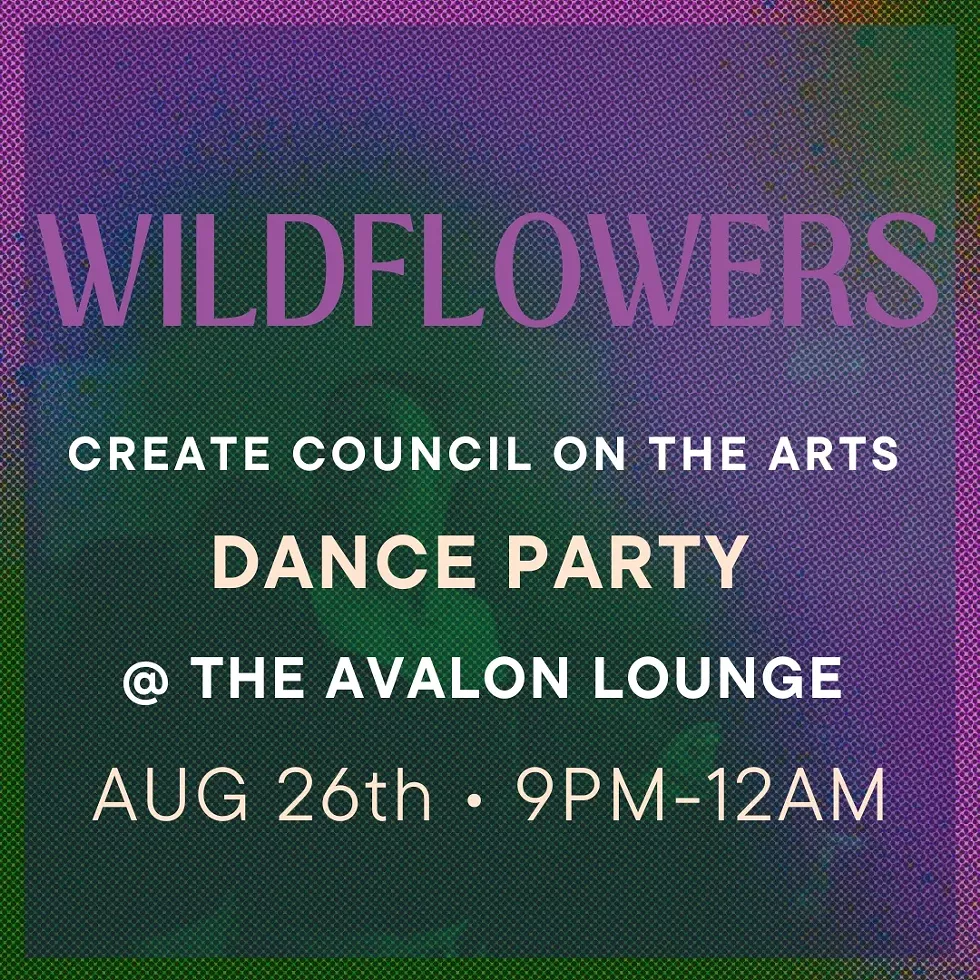 WILDFLOWERS

CREATE COUNCIL ON THE ARTS

DANCE PARTY

@ THE AVALON LOUNGE

AUG 26th • 9PM-12AM